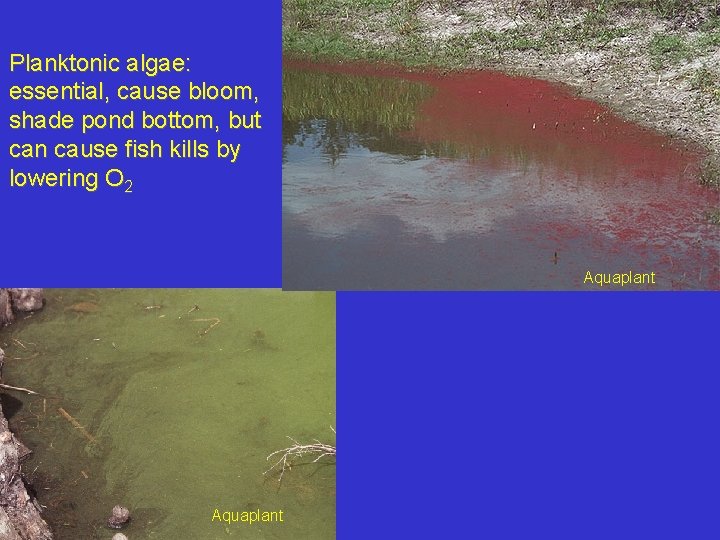 Planktonic algae: essential, cause bloom, shade pond bottom, but can cause fish kills by lowering $O_2$

Aquaplant

Aquaplant